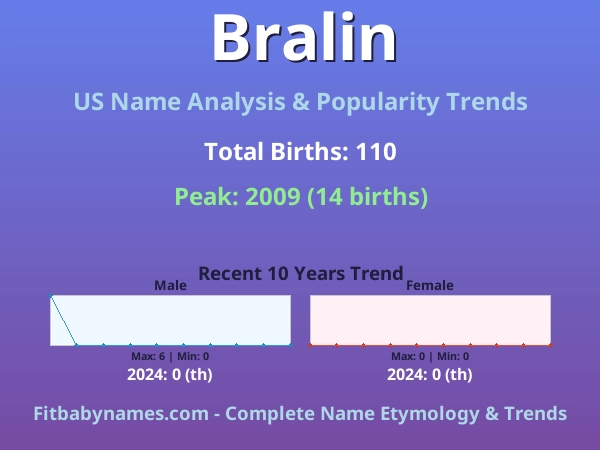 Bralin

US Name Analysis & Popularity Trends

Total Births: 110

Peak: 2009 (14 births)

Recent 10 Years Trend

Male

Max: 6 | Min: 0

2024: 0 (th)

Female

Max: 0 | Min: 0

2024: 0 (th)

Fitbabynames.com - Complete Name Etymology & Trends